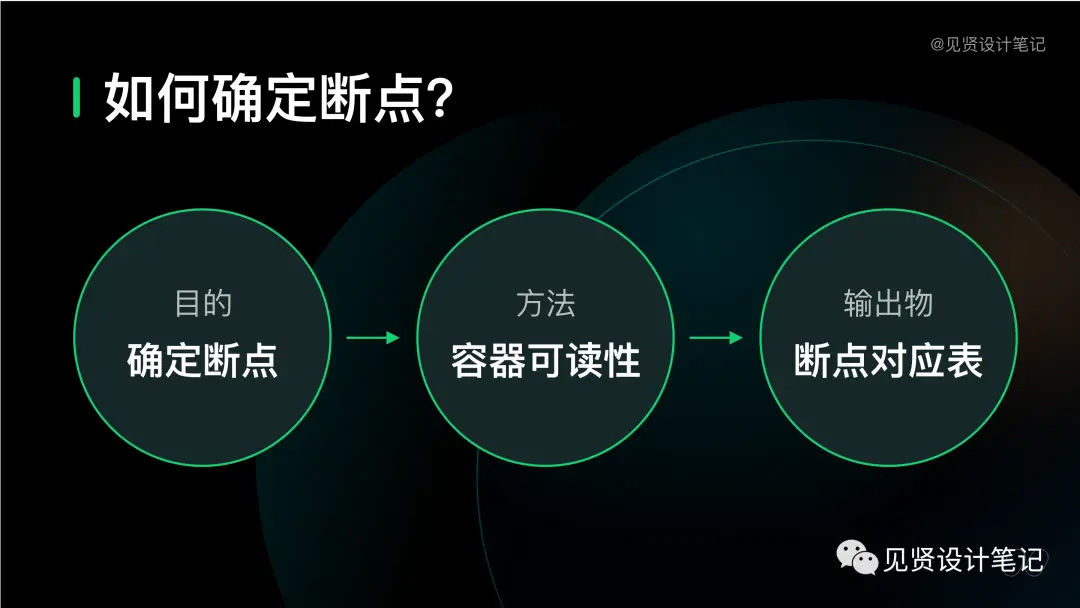 @见贤设计笔记

如何确定断点?

目的
确定断点

方法
容器可读性

输出物
断点对应表

见贤设计笔记